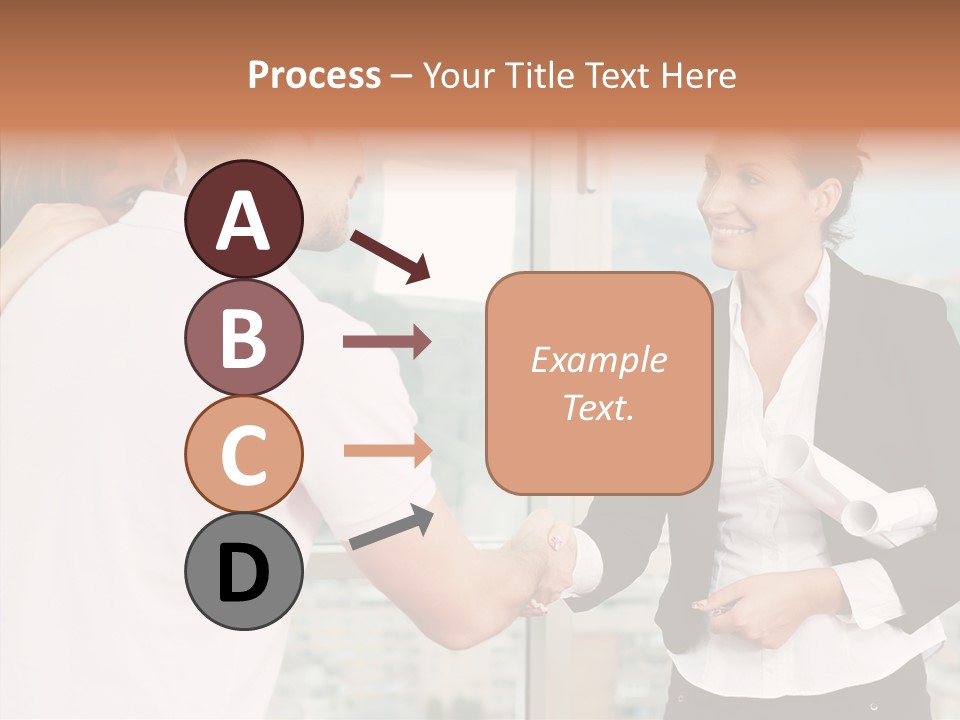 Process – Your Title Text Here

A

B

C

D

Example Text.